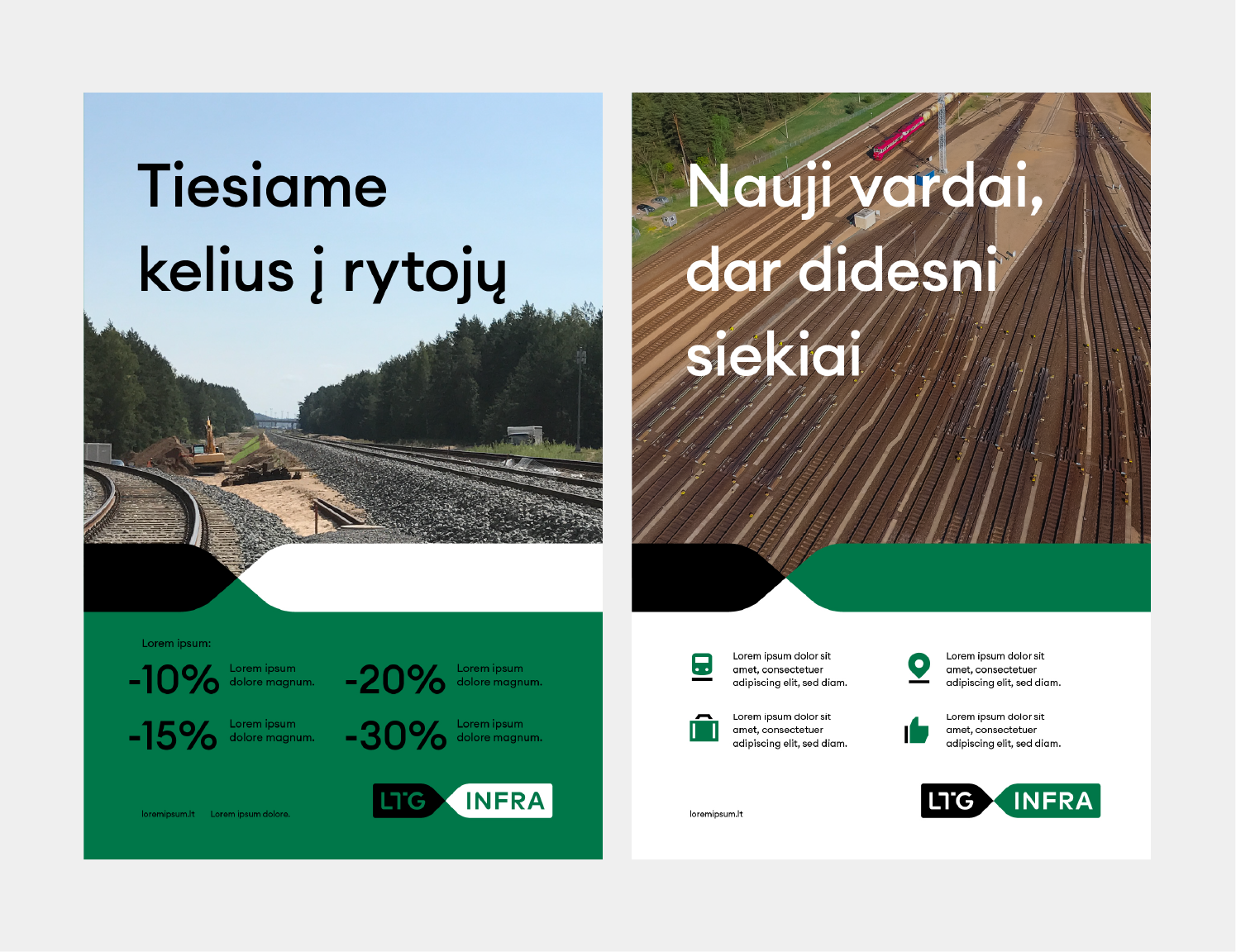 Tiesiame kelius į rytojų

Lorem ipsum:

-10% Lorem ipsum dolore magnum.

-20% Lorem ipsum dolore magnum.

-15% Lorem ipsum dolore magnum.

-30% Lorem ipsum dolore magnum.

loremipsum.lt Lorem ipsum dolore.

LTG INFRA

Nauji vardai, dar didesni siekiai

Lorem ipsum dolor sit amet, consectetuer adipiscing elit, sed diam.

Lorem ipsum dolor sit amet, consectetuer adipiscing elit, sed diam.

Lorem ipsum dolor sit amet, consectetuer adipiscing elit, sed diam.

Lorem ipsum dolor sit amet, consectetuer adipiscing elit, sed diam.

loremipsum.lt

LTG INFRA